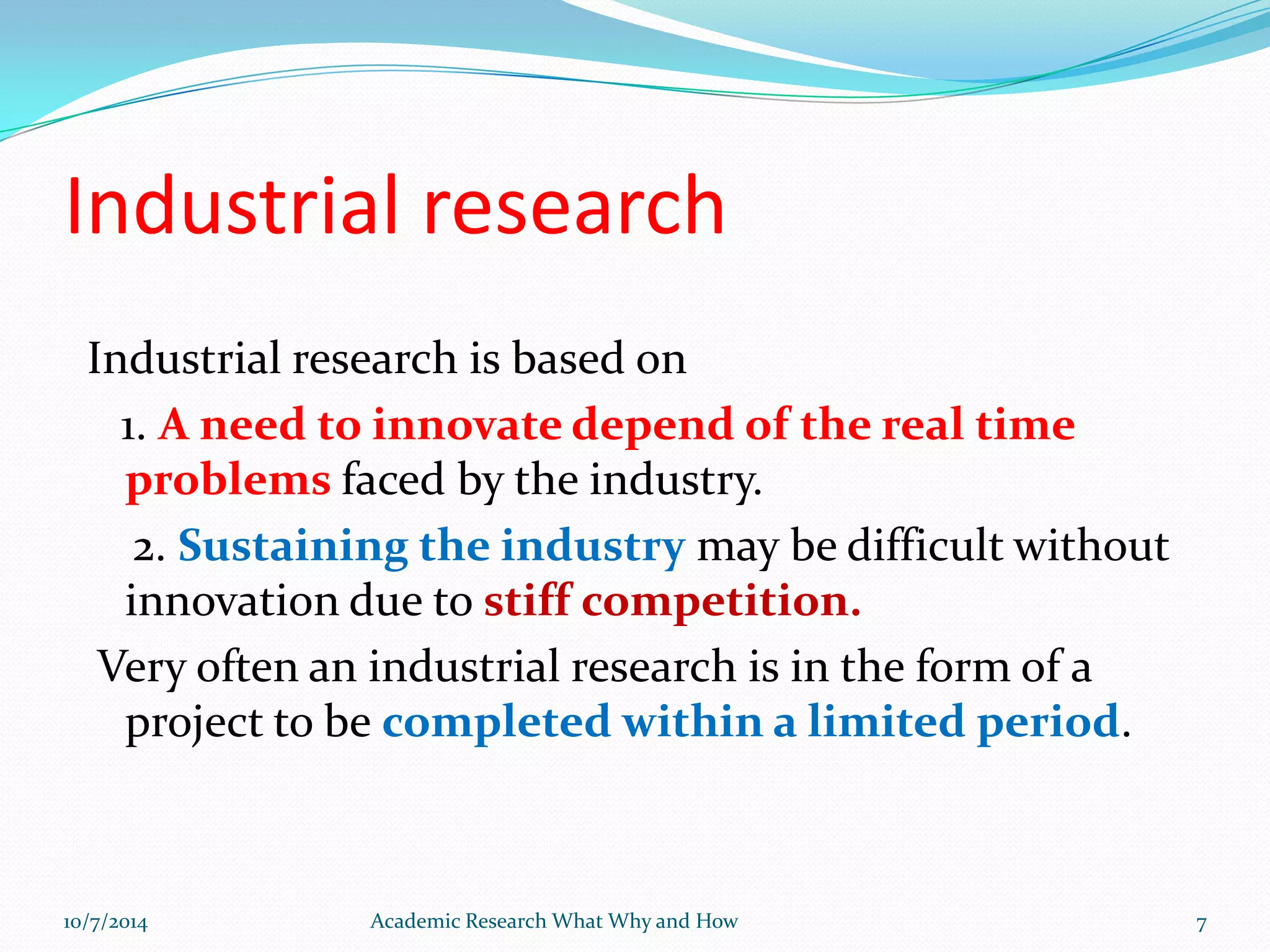 Industrial research

Industrial research is based on

1. A need to innovate depend of the real time problems faced by the industry.

2. Sustaining the industry may be difficult without innovation due to stiff competition.

Very often an industrial research is in the form of a project to be completed within a limited period.

10/7/2014

Academic Research What Why and How

7